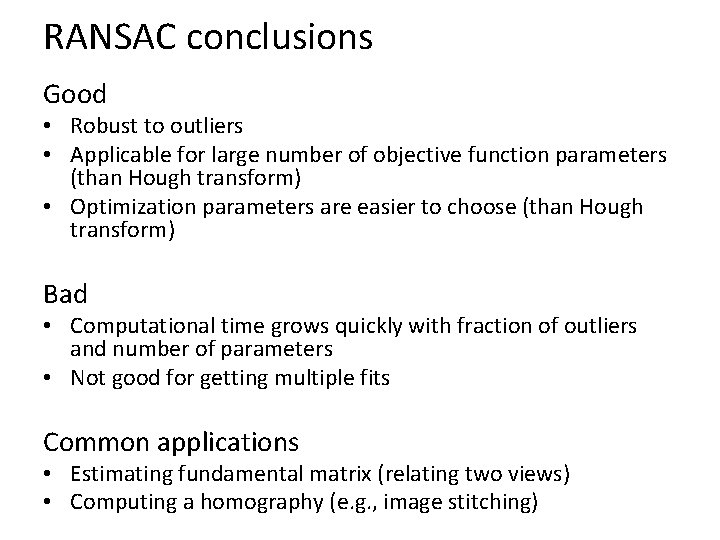 RANSAC conclusions

Good
• Robust to outliers
• Applicable for large number of objective function parameters (than Hough transform)
• Optimization parameters are easier to choose (than Hough transform)

Bad
• Computational time grows quickly with fraction of outliers and number of parameters
• Not good for getting multiple fits

Common applications
• Estimating fundamental matrix (relating two views)
• Computing a homography (e.g., image stitching)